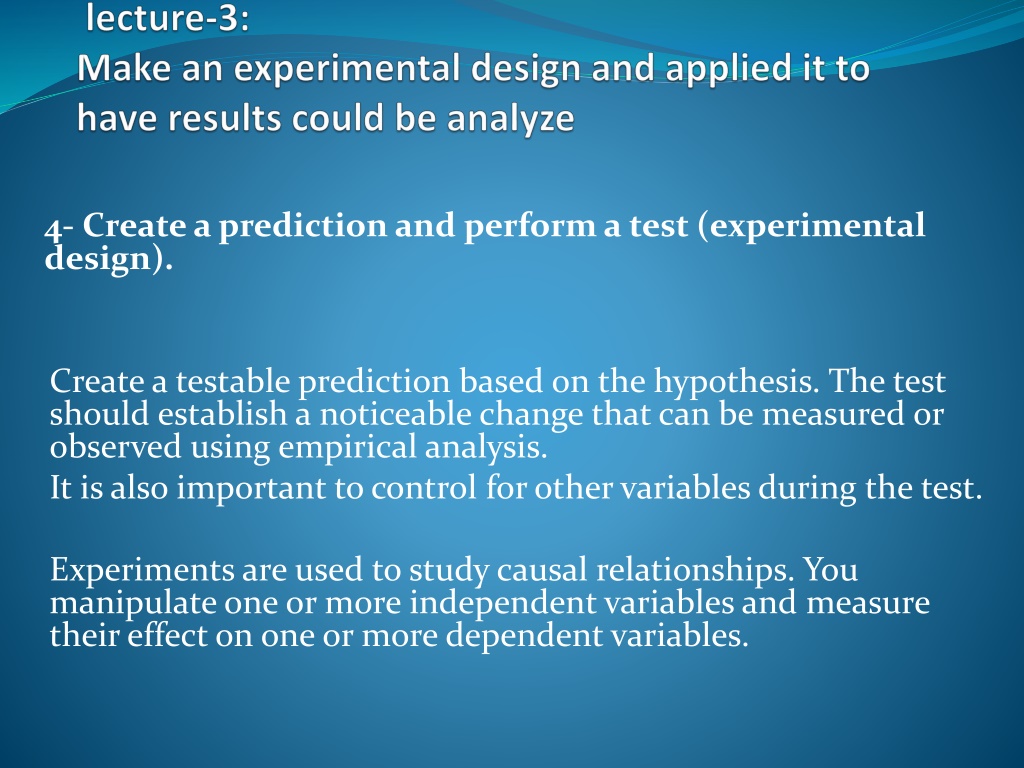 lecture-3:
Make an experimental design and applied it to have results could be analyze

4- Create a prediction and perform a test (experimental design).

Create a testable prediction based on the hypothesis. The test should establish a noticeable change that can be measured or observed using empirical analysis.
It is also important to control for other variables during the test.

Experiments are used to study causal relationships. You manipulate one or more independent variables and measure their effect on one or more dependent variables.